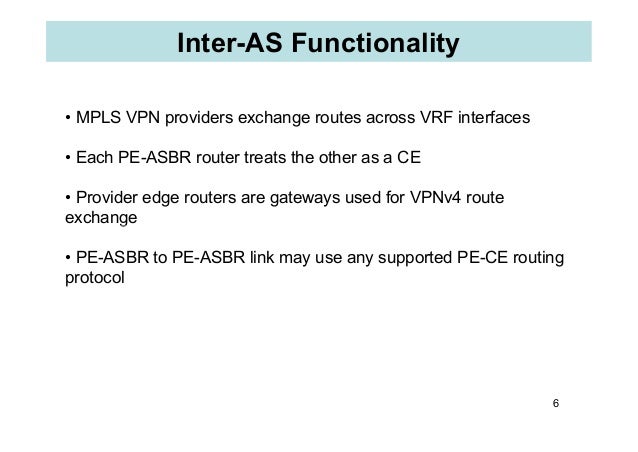 Inter-AS Functionality

• MPLS VPN providers exchange routes across VRF interfaces

• Each PE-ASBR router treats the other as a CE

• Provider edge routers are gateways used for VPNv4 route exchange

• PE-ASBR to PE-ASBR link may use any supported PE-CE routing protocol

6